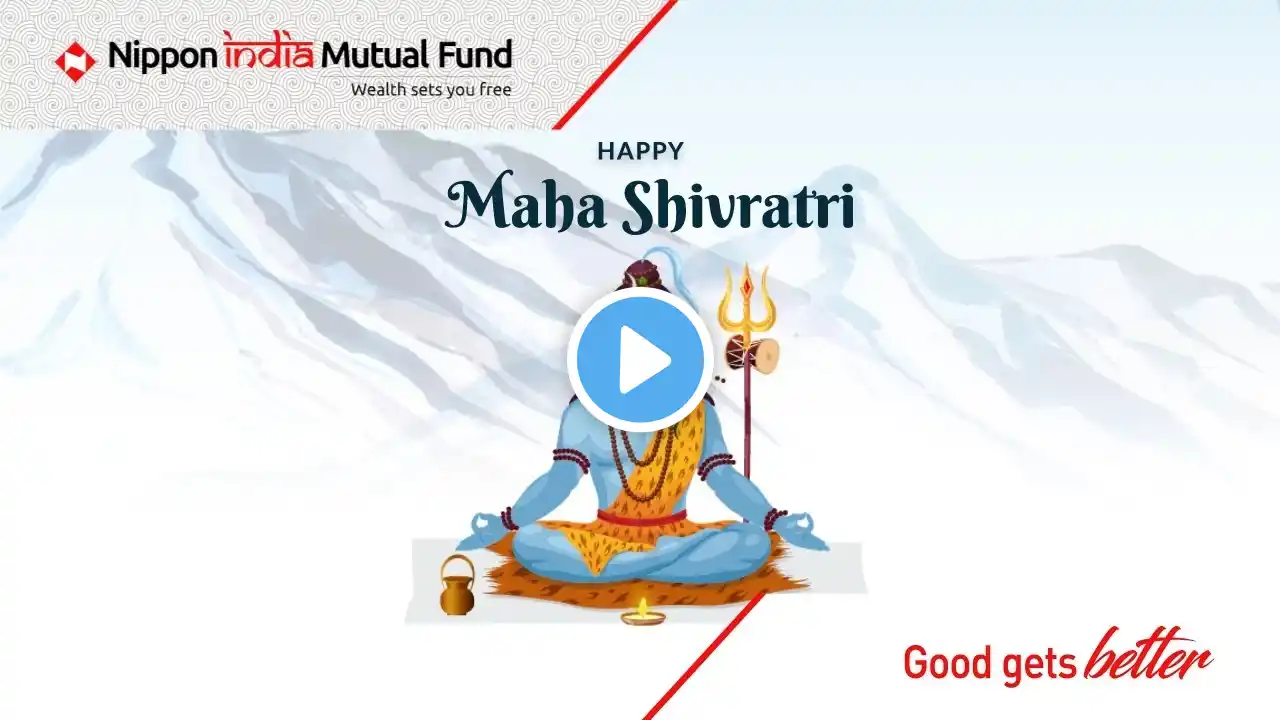 Nippon india Mutual Fund
Wealth sets you free

HAPPY
Maha Shivratri

Good gets better